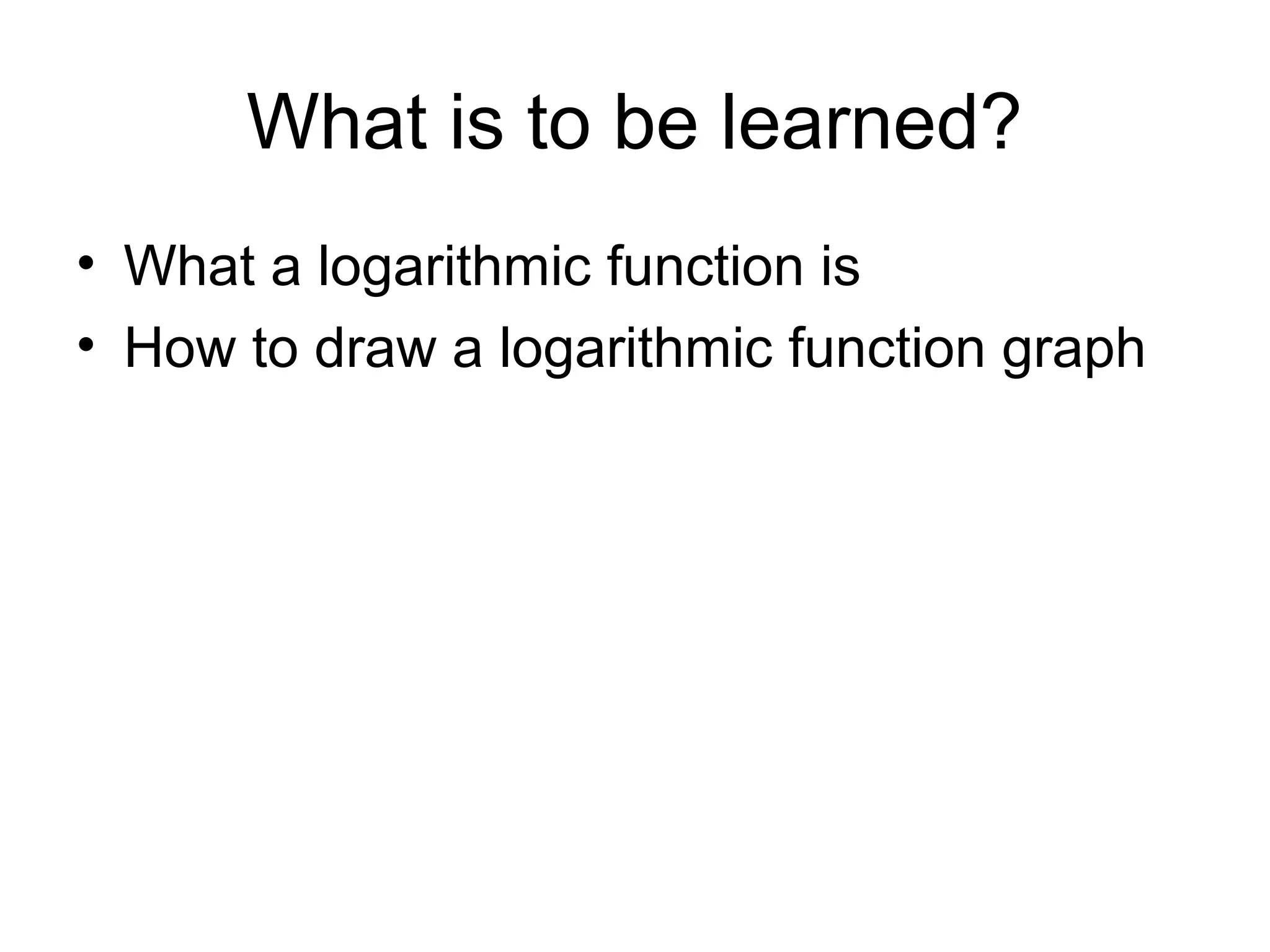 What is to be learned?

• What a logarithmic function is
• How to draw a logarithmic function graph